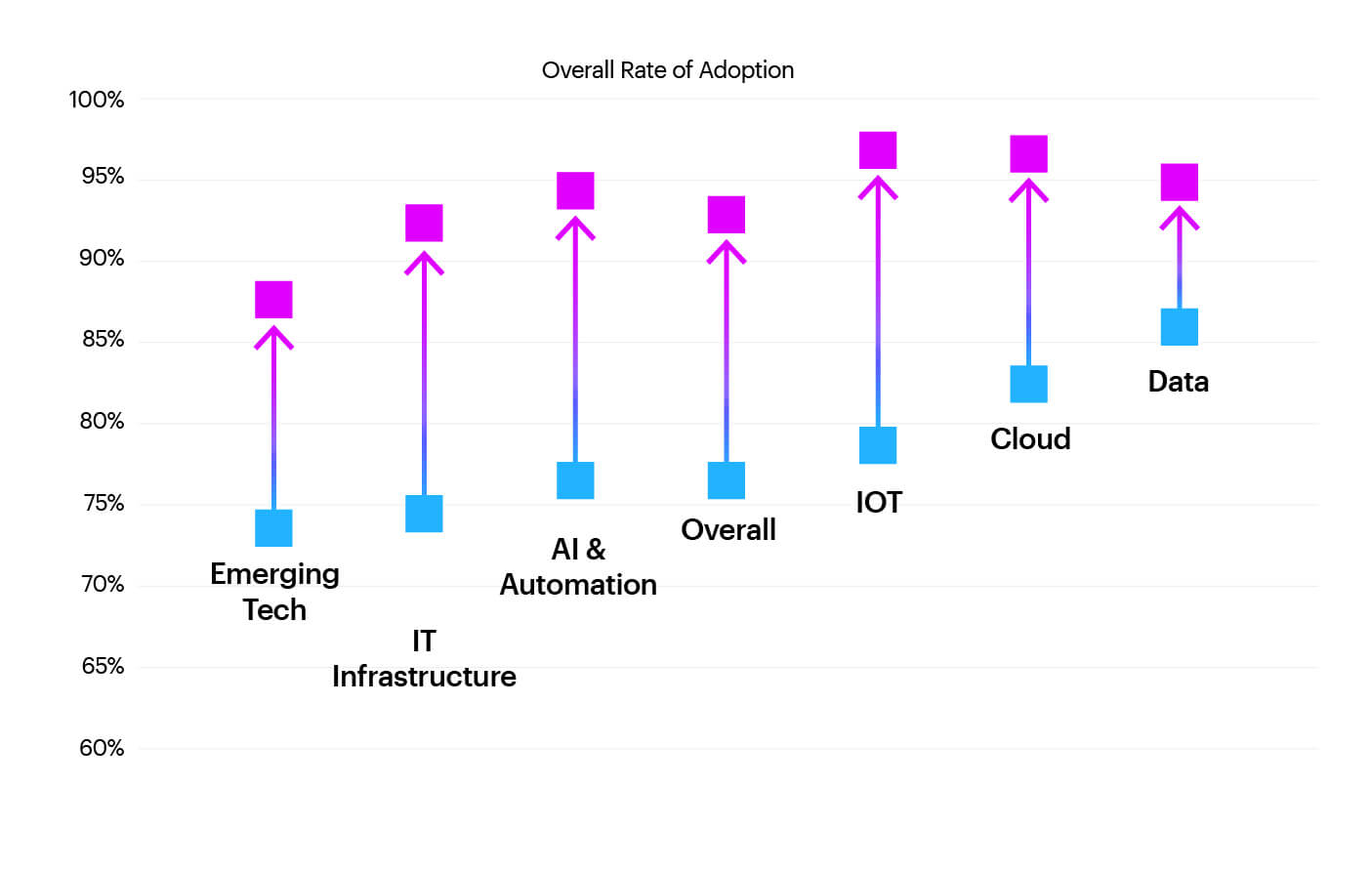 Overall Rate of Adoption

100%
95%
90%
85%
80%
75%
70%
65%
60%

Emerging Tech
IT Infrastructure
AI & Automation
Overall
IOT
Cloud
Data